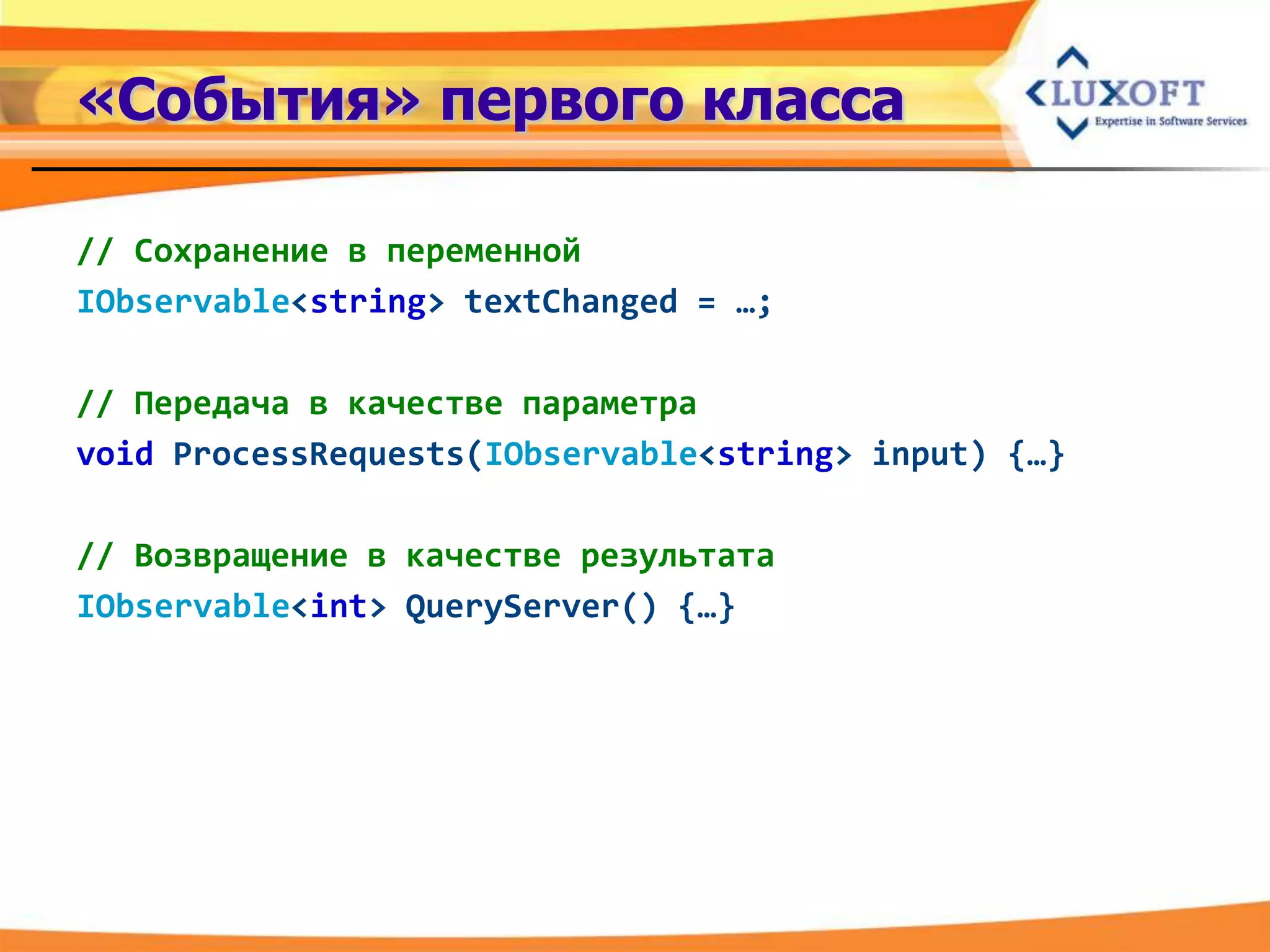 «События» первого класса

LUXOFT
Expertise in Software Services

// Сохранение в переменной
IObservable<string> textChanged = …;

// Передача в качестве параметра
void ProcessRequests(IObservable<string> input) {…}

// Возвращение в качестве результата
IObservable<int> QueryServer() {…}